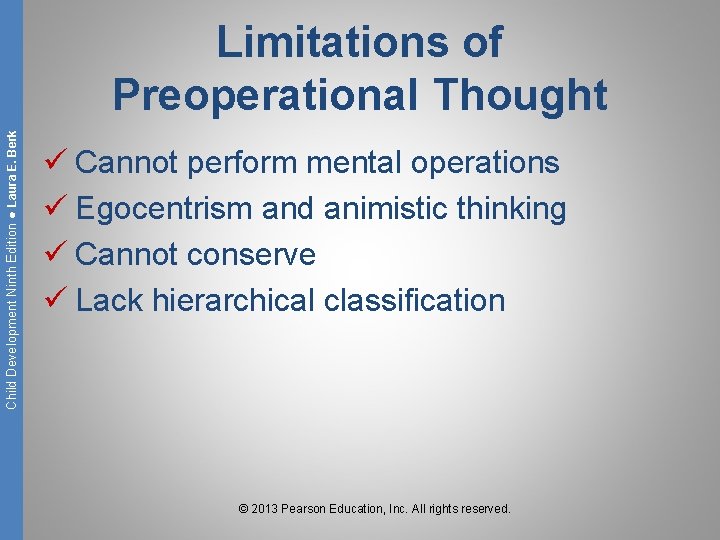 Child Development Ninth Edition ● Laura E. Berk

Limitations of Preoperational Thought

✓ Cannot perform mental operations
✓ Egocentrism and animistic thinking
✓ Cannot conserve
✓ Lack hierarchical classification

© 2013 Pearson Education, Inc. All rights reserved.